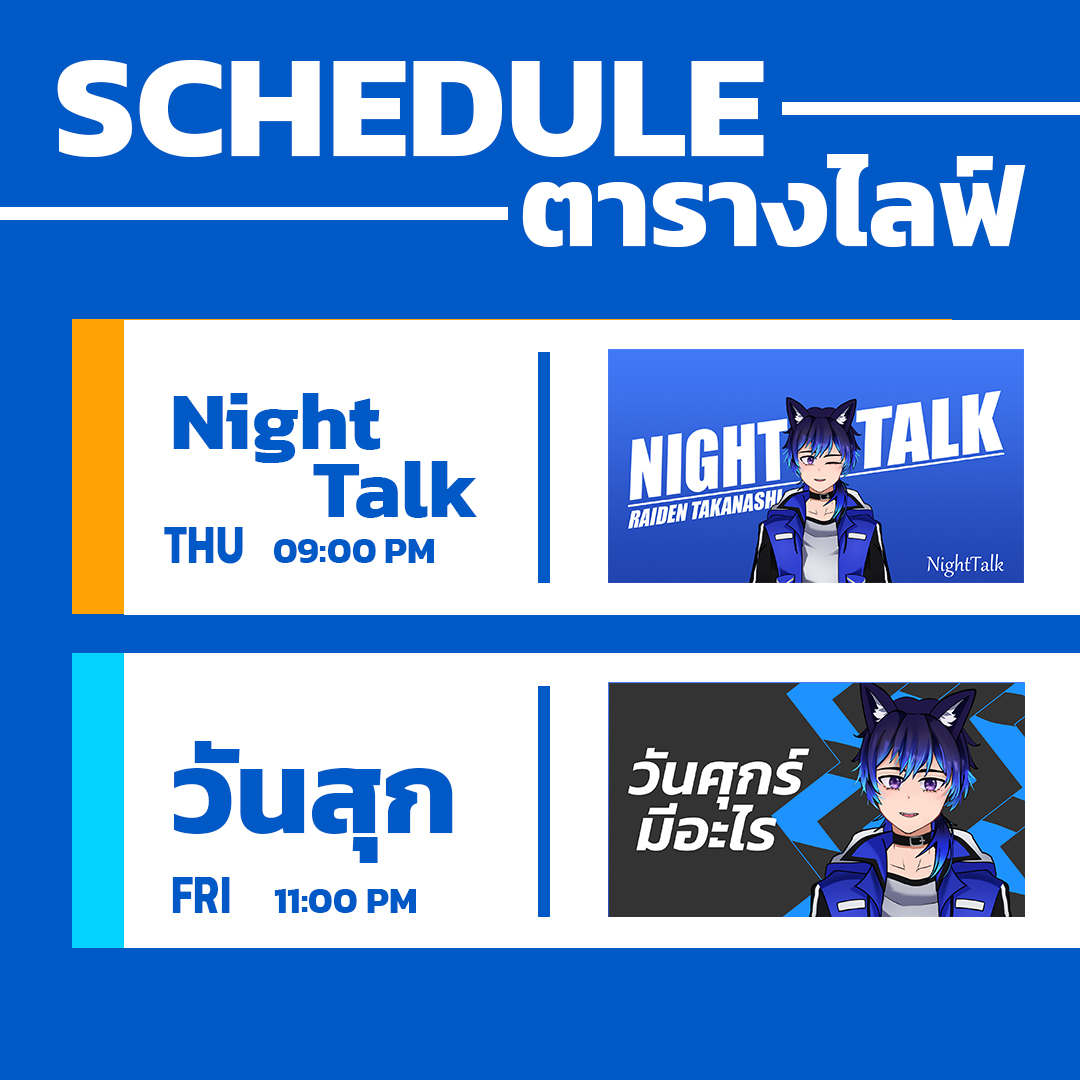 SCHEDULE
ตารางไลฟ์

Night Talk
THU 09:00 PM

NIGHT TALK
RAIDEN TAKANASHI
NightTalk

วันสุก
FRI 11:00 PM

วันศุกร์ มีอะไร